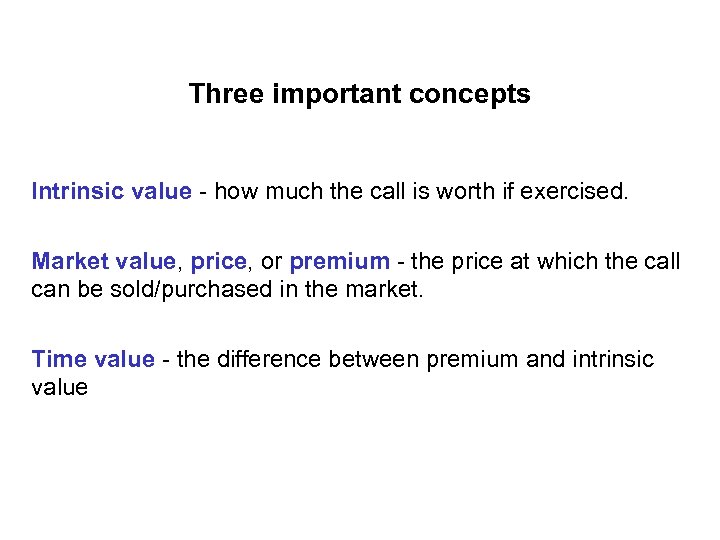 Three important concepts

Intrinsic value - how much the call is worth if exercised.

Market value, price, or premium - the price at which the call can be sold/purchased in the market.

Time value - the difference between premium and intrinsic value